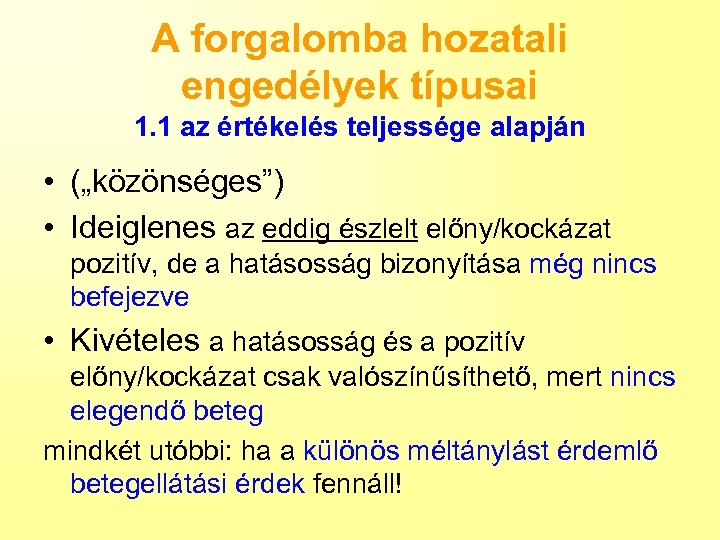 A forgalomba hozatali engedélyek típusai
1.1 az értékelés teljessége alapján

• („közönséges”)
• Ideiglenes az eddig észlelt előny/kockázat pozitív, de a hatásosság bizonyítása még nincs befejezve
• Kivételes a hatásosság és a pozitív előny/kockázat csak valószínűsíthető, mert nincs elegendő beteg

mindkét utóbbi: ha a különös méltánylást érdemlő betegellátási érdek fennáll!